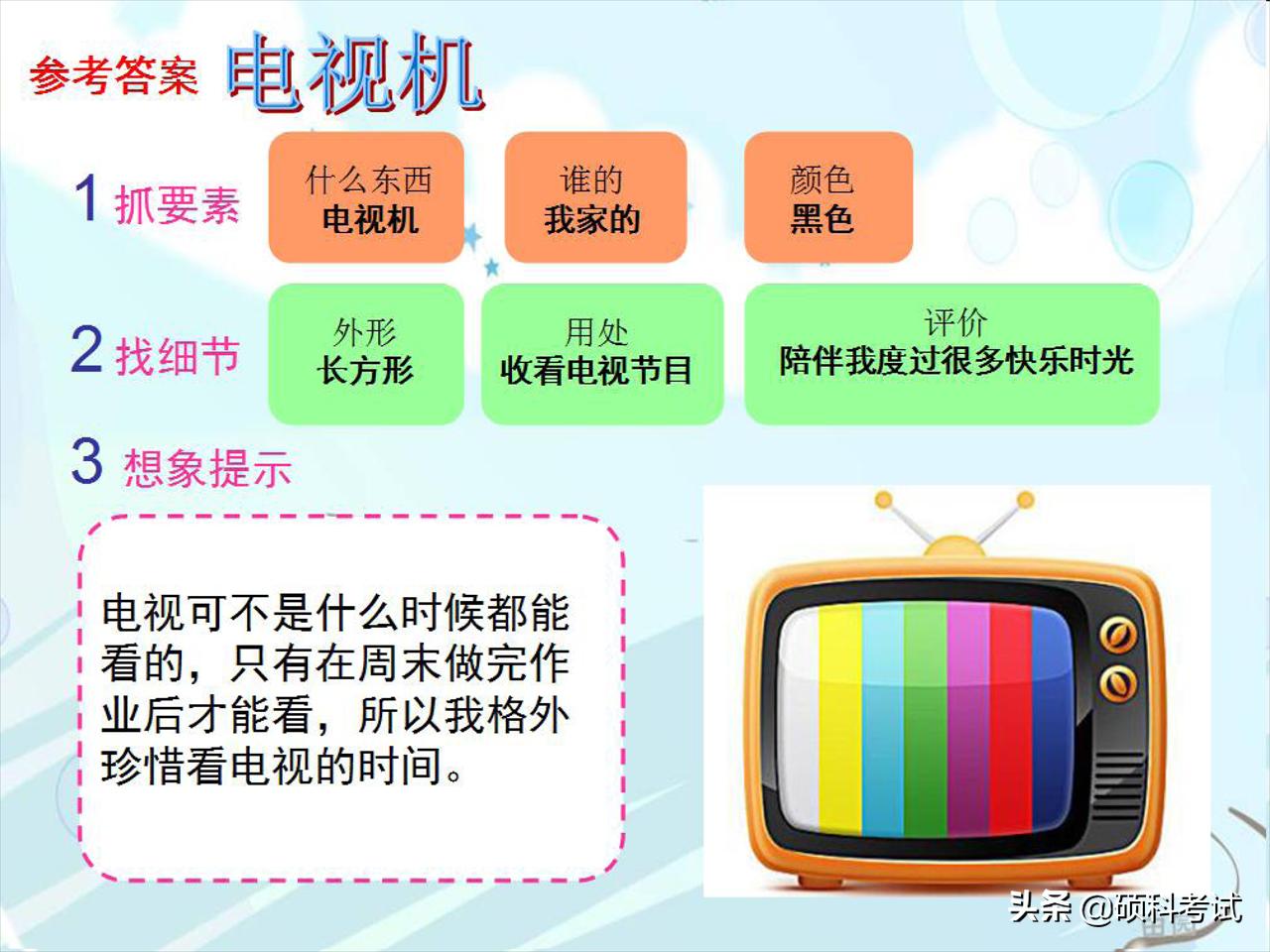 参考答案 电视机

1 抓要素

什么东西
电视机

谁的
我家的

颜色
黑色

2 找细节

外形
长方形

用处
收看电视节目

评价
陪伴我度过很多快乐时光

3 想象提示

电视可不是什么时候都能看的，只有在周末做完作业后才能看，所以我格外珍惜看电视的时间。

头条 @硕科考试